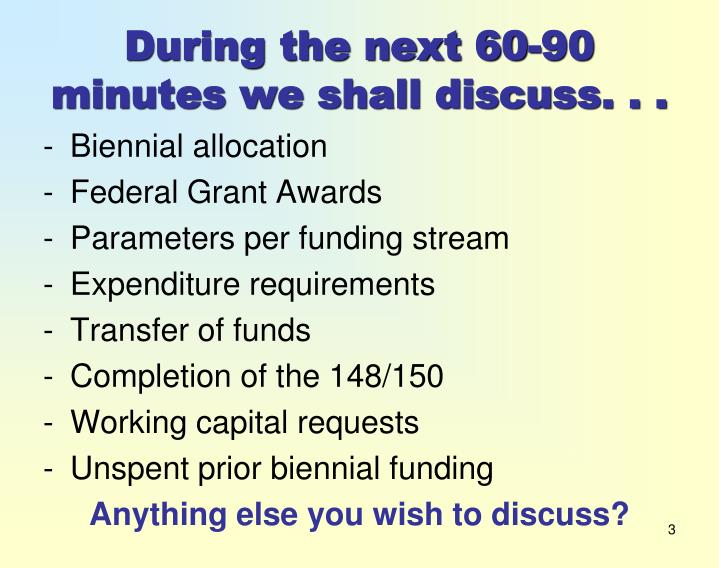 During the next 60-90 minutes we shall discuss. . .

- Biennial allocation
- Federal Grant Awards
- Parameters per funding stream
- Expenditure requirements
- Transfer of funds
- Completion of the 148/150
- Working capital requests
- Unspent prior biennial funding

Anything else you wish to discuss?

3